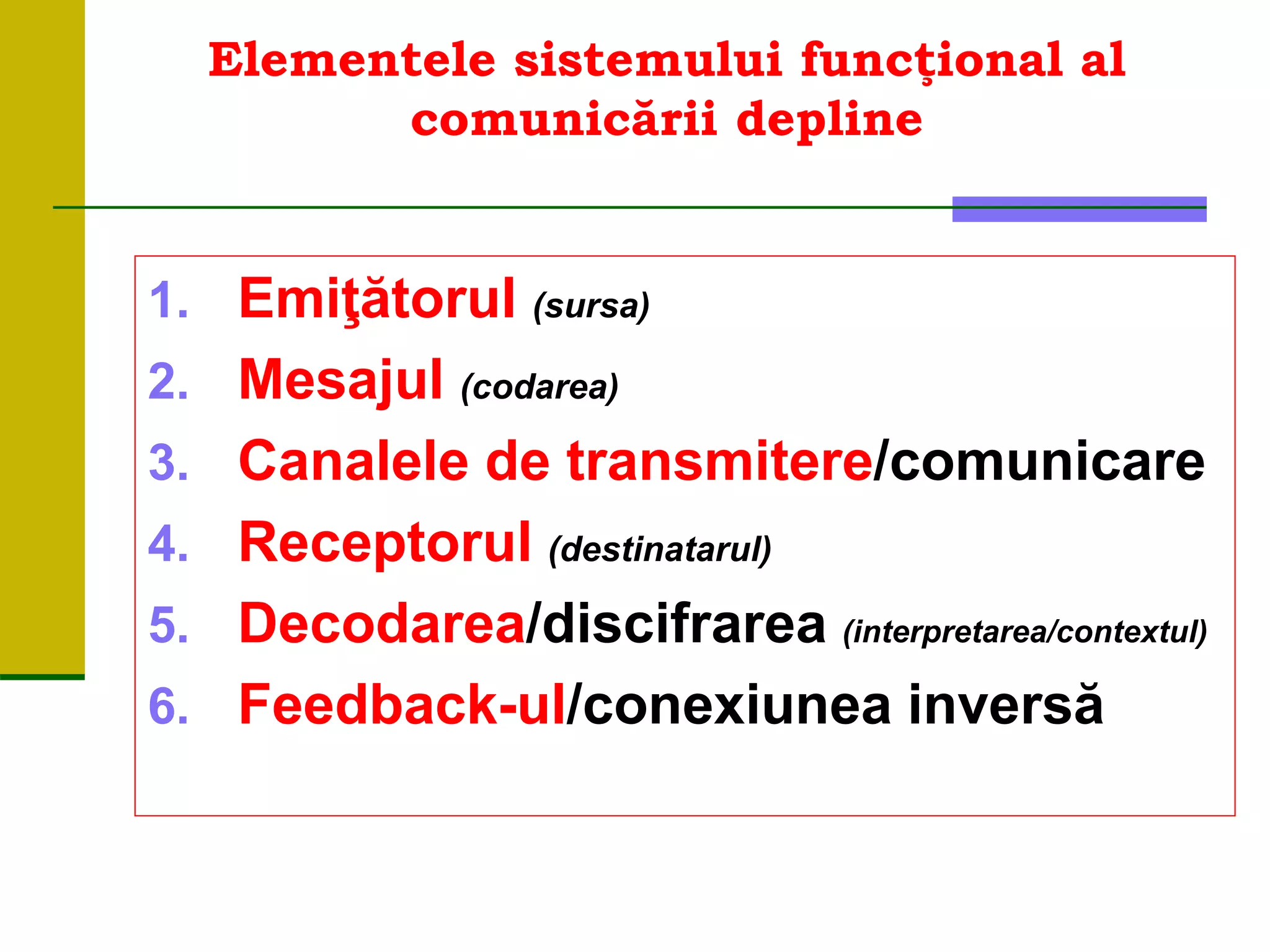 Elementele sistemului funcţional al comunicării depline

1. Emiţătorul (sursa)
2. Mesajul (codarea)
3. Canalele de transmitere/comunicare
4. Receptorul (destinatarul)
5. Decodarea/discifrarea (interpretarea/contextul)
6. Feedback-ul/conexiunea inversă